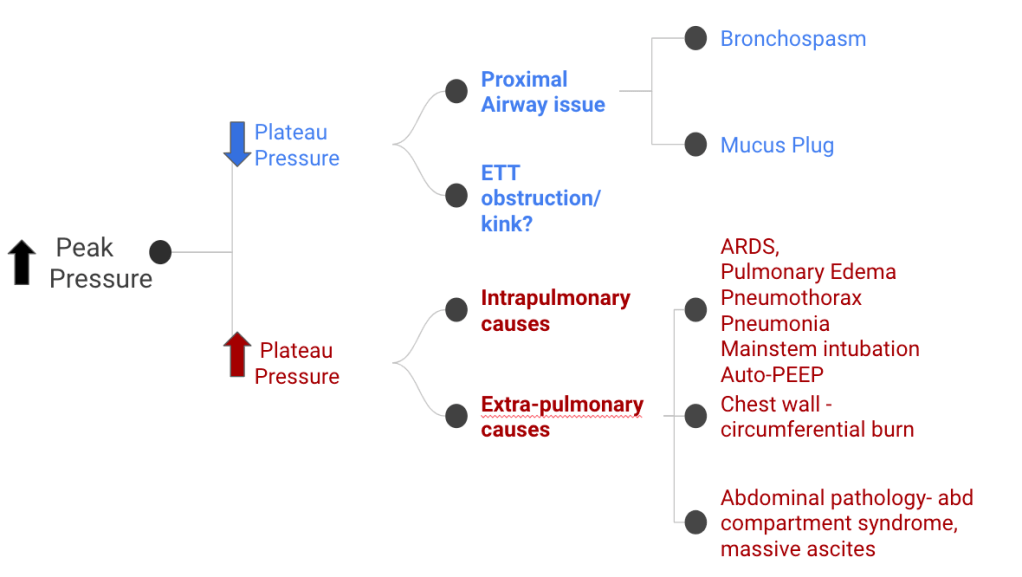 Peak Pressure

Plateau Pressure

Proximal Airway issue

Bronchospasm

Mucus Plug

ETT obstruction/ kink?

Plateau Pressure

Intrapulmonary causes

ARDS,
Pulmonary Edema
Pneumothorax
Pneumonia
Mainstem intubation
Auto-PEEP

Extra-pulmonary causes

Chest wall - circumferential burn

Abdominal pathology- abd compartment syndrome, massive ascites